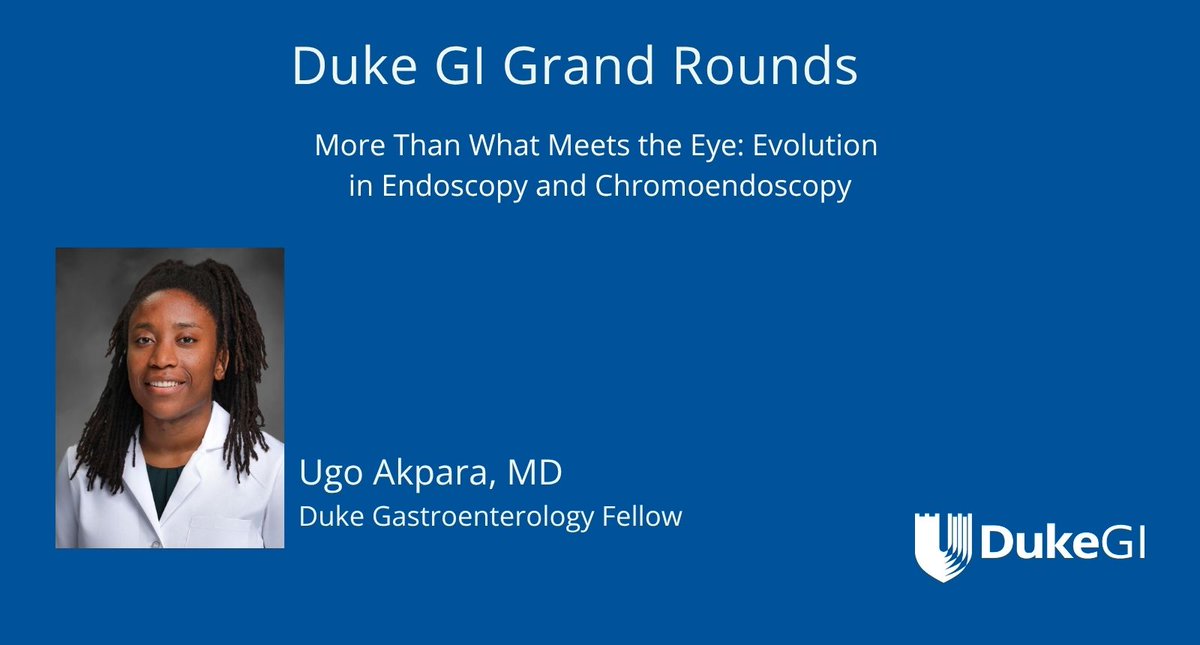 Duke GI Grand Rounds

More Than What Meets the Eye: Evolution in Endoscopy and Chromoendoscopy

Ugo Akpara, MD
Duke Gastroenterology Fellow

DukeGI